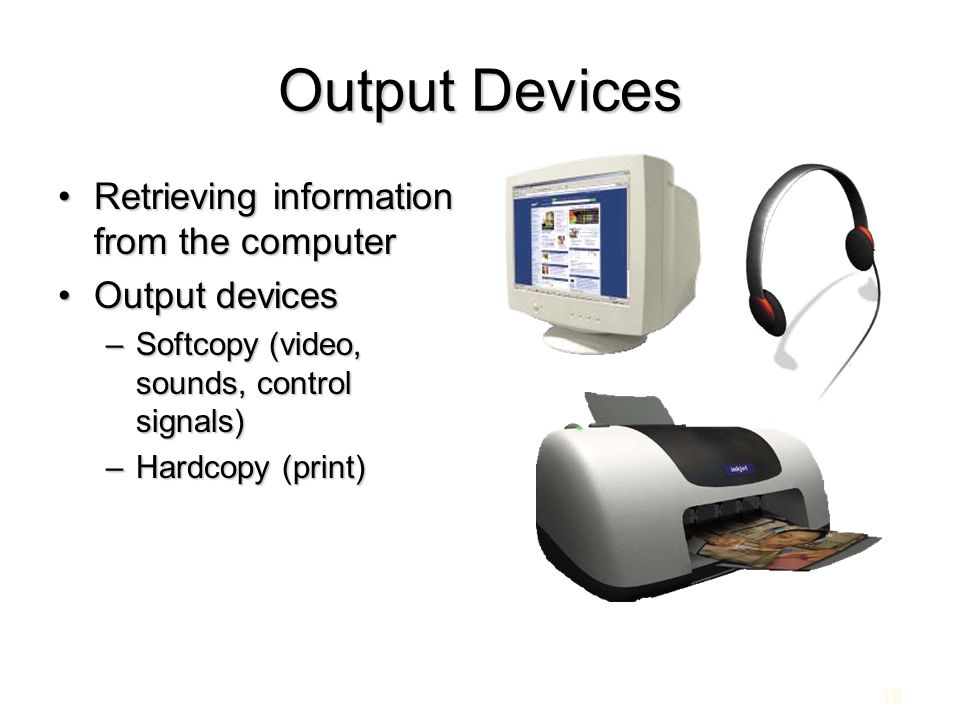 Output Devices

• Retrieving information from the computer
• Output devices
– Softcopy (video, sounds, control signals)
– Hardcopy (print)

inkjet

10